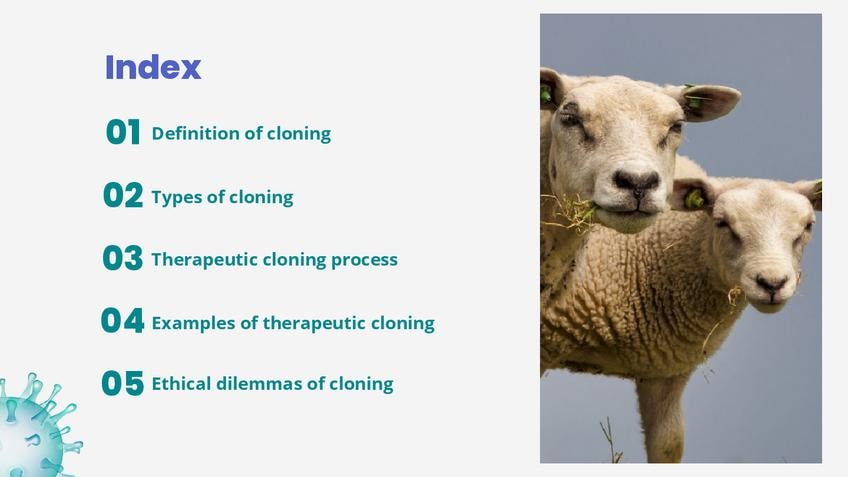 Index

01 Definition of cloning

02 Types of cloning

03 Therapeutic cloning process

04 Examples of therapeutic cloning

05 Ethical dilemmas of cloning